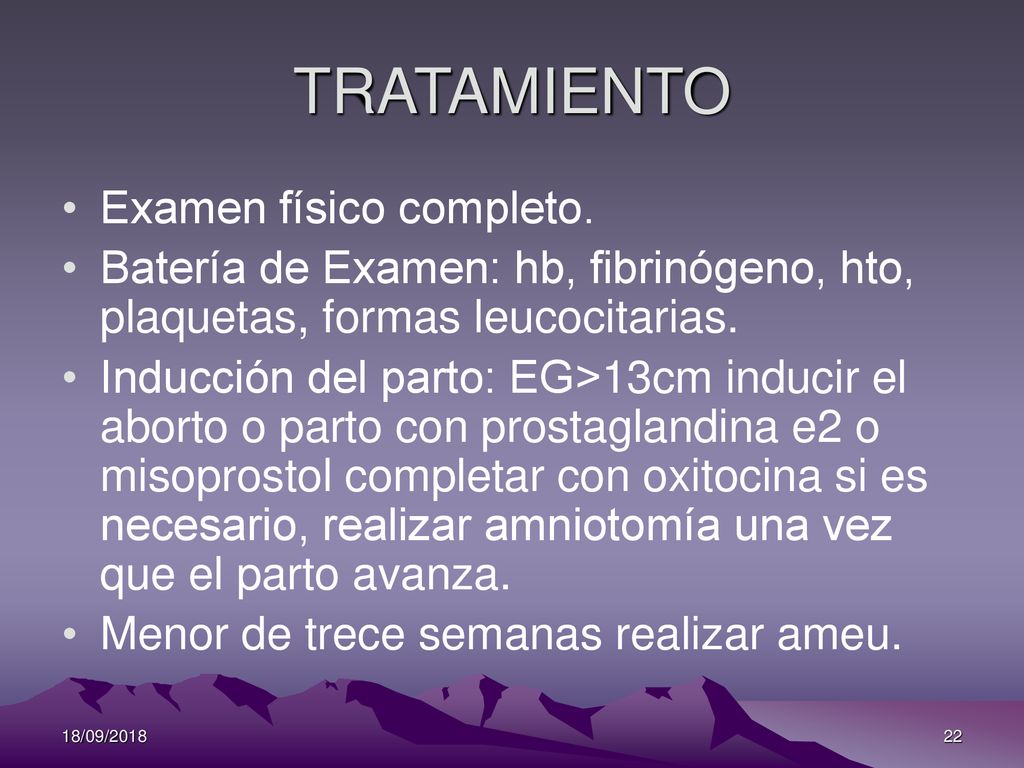 TRATAMIENTO

• Examen físico completo.
• Batería de Examen: hb, fibrinógeno, hto, plaquetas, formas leucocitarias.
• Inducción del parto: EG>13cm inducir el aborto o parto con prostaglandina e2 o misoprostol completar con oxitocina si es necesario, realizar amniotomía una vez que el parto avanza.
• Menor de trece semanas realizar ameu.

18/09/2018

22